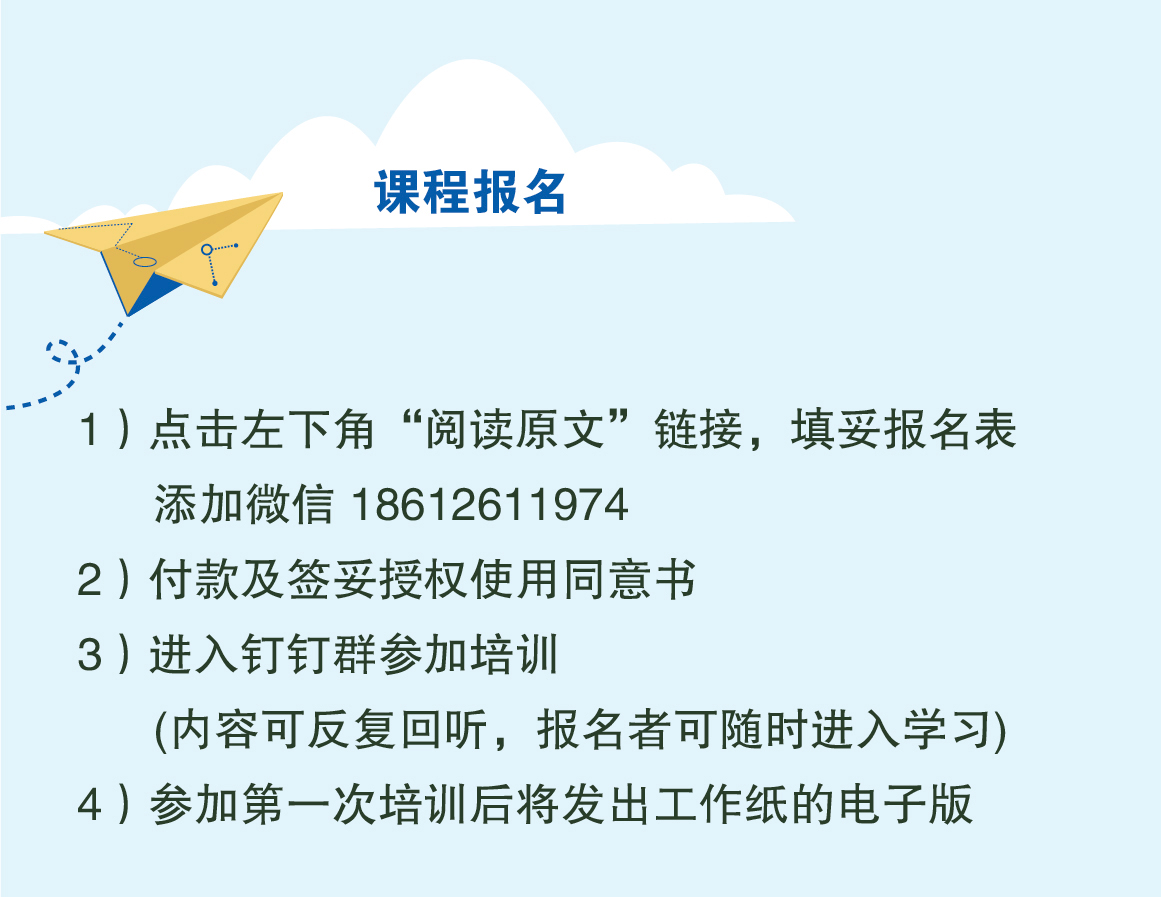 课程报名

1）点击左下角“阅读原文”链接，填妥报名表
添加微信 18612611974

2）付款及签妥授权使用同意书

3）进入钉钉群参加培训
(内容可反复回听，报名者可随时进入学习)

4）参加第一次培训后将发出工作纸的电子版